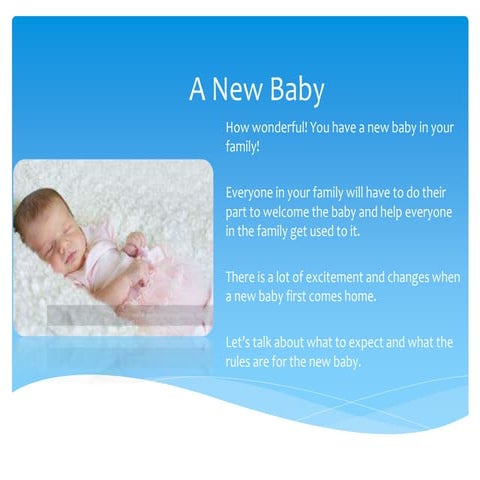 A New Baby

How wonderful! You have a new baby in your family!

Everyone in your family will have to do their part to welcome the baby and help everyone in the family get used to it.

There is a lot of excitement and changes when a new baby first comes home.

Let's talk about what to expect and what the rules are for the new baby.